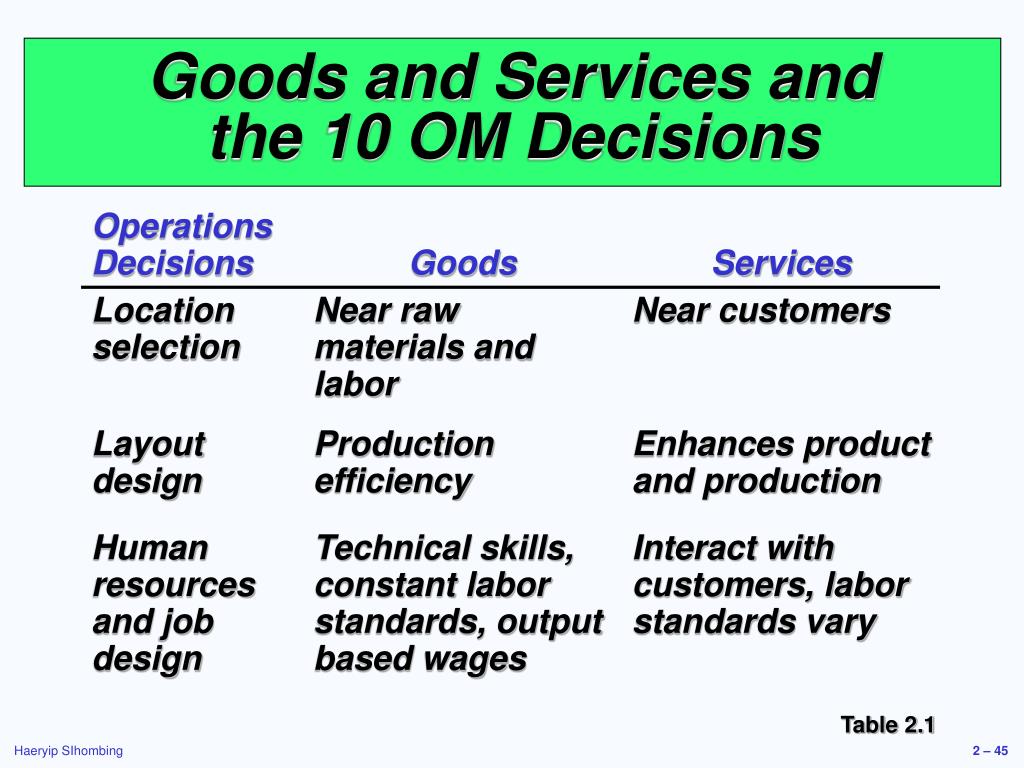 Goods and Services and the 10 OM Decisions

| Operations Decisions | Goods | Services |
|---|---|---|
| Location selection | Near raw materials and labor | Near customers |
| Layout design | Production efficiency | Enhances product and production |
| Human resources and job design | Technical skills, constant labor standards, output based wages | Interact with customers, labor standards vary |

Table 2.1

Haeryip SIhombing

2 – 45